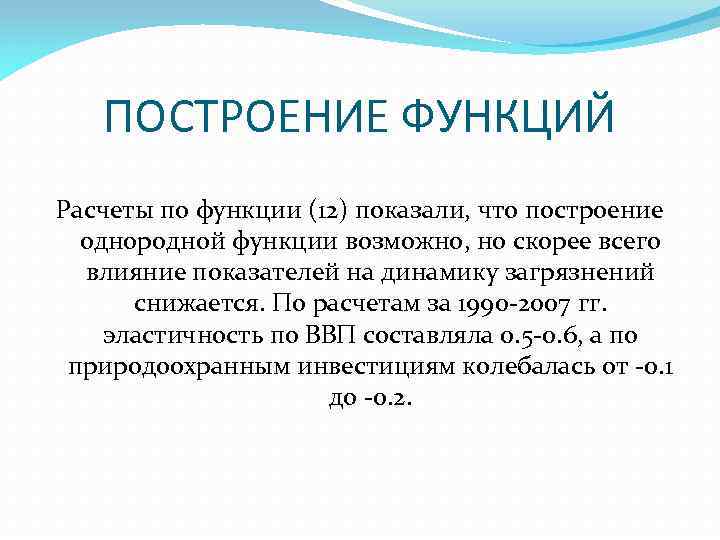 ПОСТРОЕНИЕ ФУНКЦИЙ

Расчеты по функции (12) показали, что построение однородной функции возможно, но скорее всего влияние показателей на динамику загрязнений снижается. По расчетам за 1990-2007 гг. эластичность по ВВП составляла 0.5-0.6, а по природоохранным инвестициям колебалась от -0.1 до -0.2.